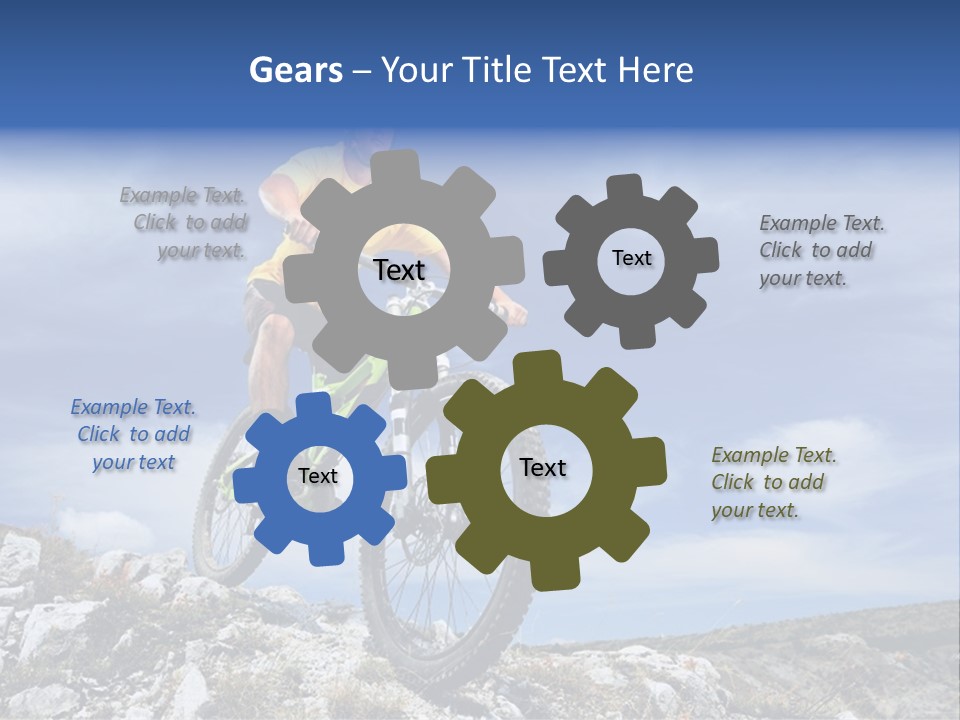 Gears – Your Title Text Here

Example Text. Click to add your text.

Text

Text

Example Text. Click to add your text.

Example Text. Click to add your text

Text

Text

Example Text. Click to add your text.